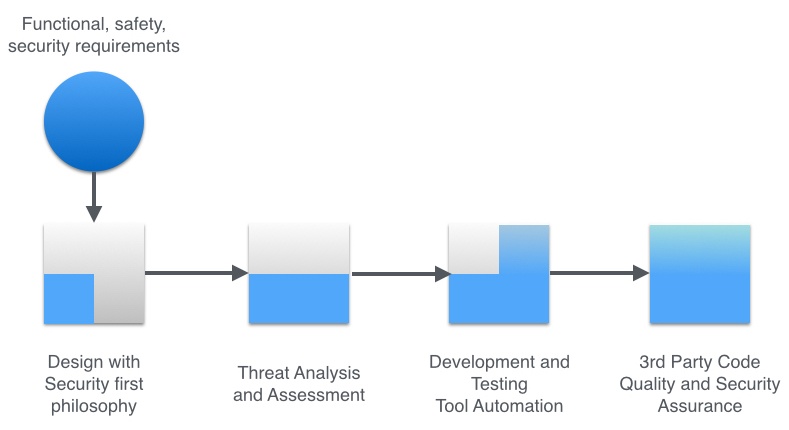 Functional, safety, security requirements

Design with Security first philosophy

Threat Analysis and Assessment

Development and Testing Tool Automation

3rd Party Code Quality and Security Assurance